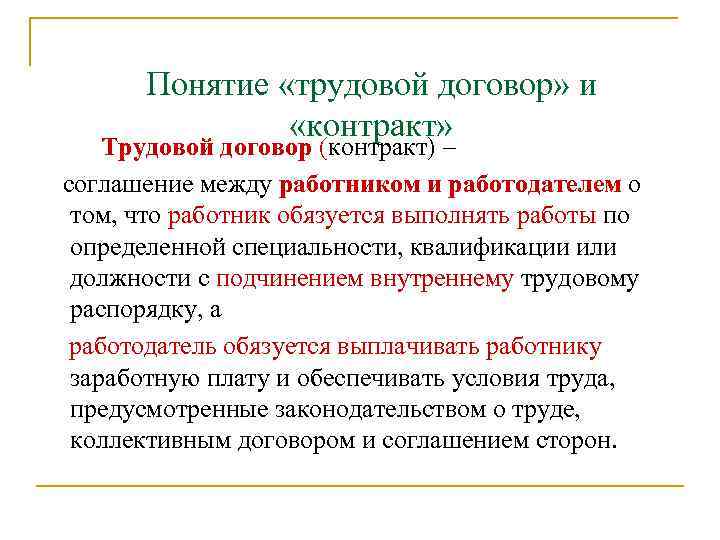 Понятие «трудовой договор» и «контракт»

Трудовой договор (контракт) –

соглашение между работником и работодателем о том, что работник обязуется выполнять работы по определенной специальности, квалификации или должности с подчинением внутреннему трудовому распорядку, а

работодатель обязуется выплачивать работнику заработную плату и обеспечивать условия труда, предусмотренные законодательством о труде, коллективным договором и соглашением сторон.